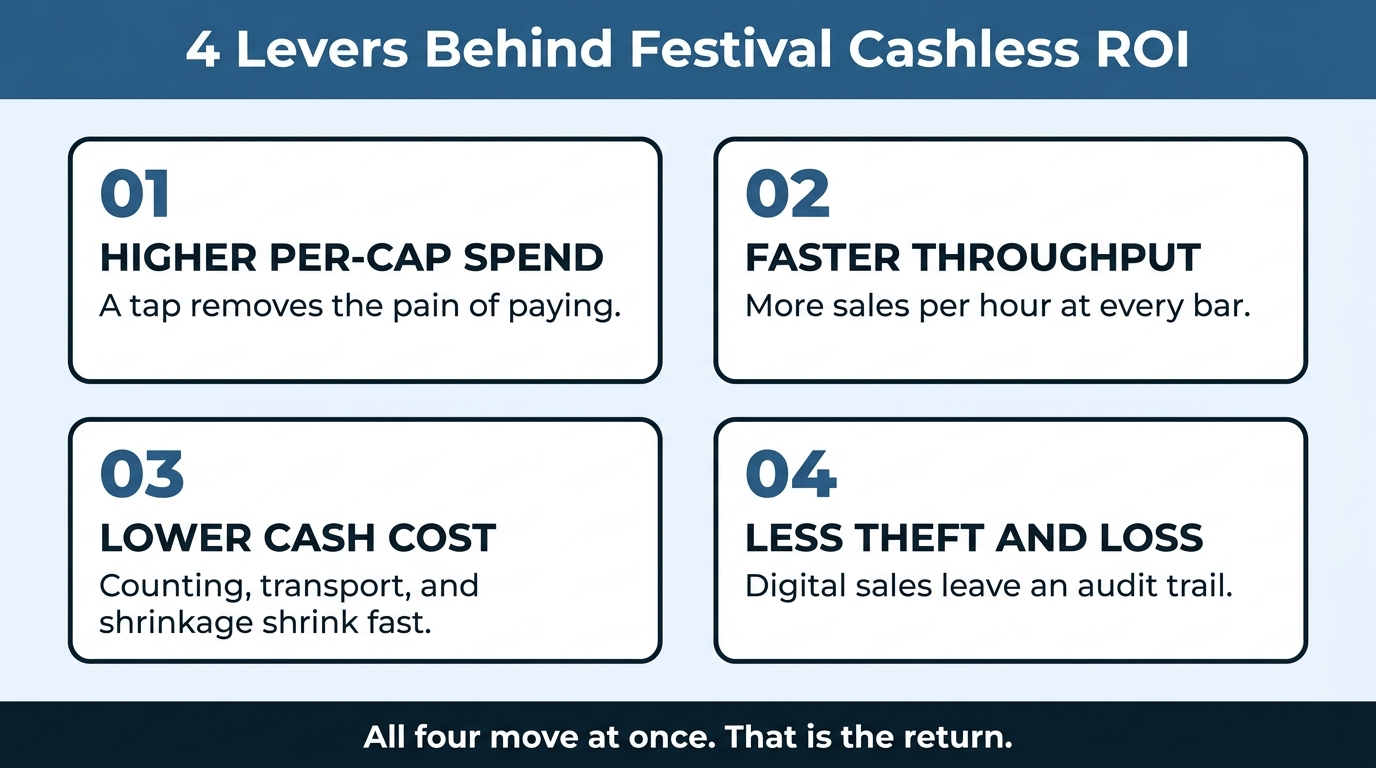 4 Levers Behind Festival Cashless ROI

01
HIGHER PER-CAP SPEND
A tap removes the pain of paying.

02
FASTER THROUGHPUT
More sales per hour at every bar.

03
LOWER CASH COST
Counting, transport, and shrinkage shrink fast.

04
LESS THEFT AND LOSS
Digital sales leave an audit trail.

All four move at once. That is the return.